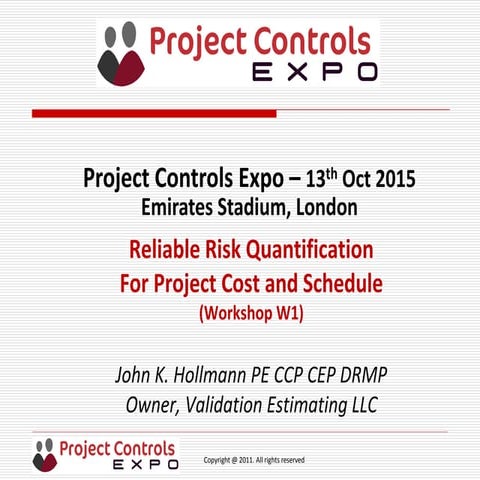 Project Controls
EXPO

Project Controls Expo – 13$^{th}$ Oct 2015
Emirates Stadium, London

Reliable Risk Quantification
For Project Cost and Schedule
(Workshop W1)

John K. Hollmann PE CCP CEP DRMP
Owner, Validation Estimating LLC

Project Controls
EXPO

Copyright @ 2011. All rights reserved